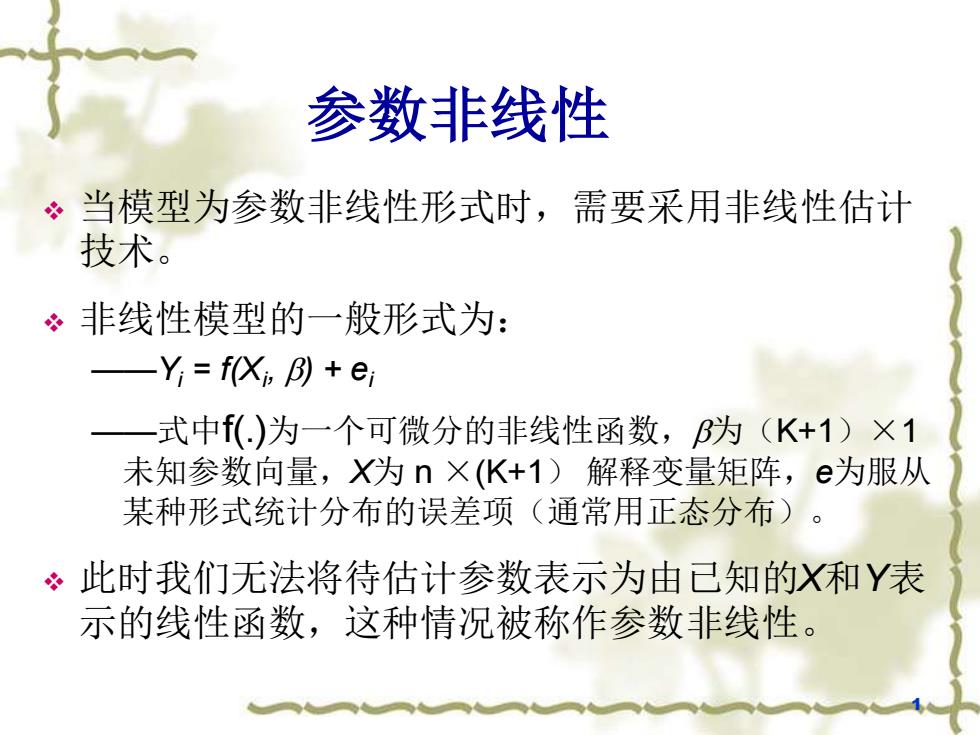 参数非线性

❖ 当模型为参数非线性形式时，需要采用非线性估计技术。

❖ 非线性模型的一般形式为：

——$Y_i = f(X_i, \beta) + e_i$

——式中f(.)为一个可微分的非线性函数，$\beta$为（K+1）×1未知参数向量，$X$为 n ×(K+1) 解释变量矩阵，$e$为服从某种形式统计分布的误差项（通常用正态分布）。

❖ 此时我们无法将待估计参数表示为由已知的$X$和$Y$表示的线性函数，这种情况被称作参数非线性。

1